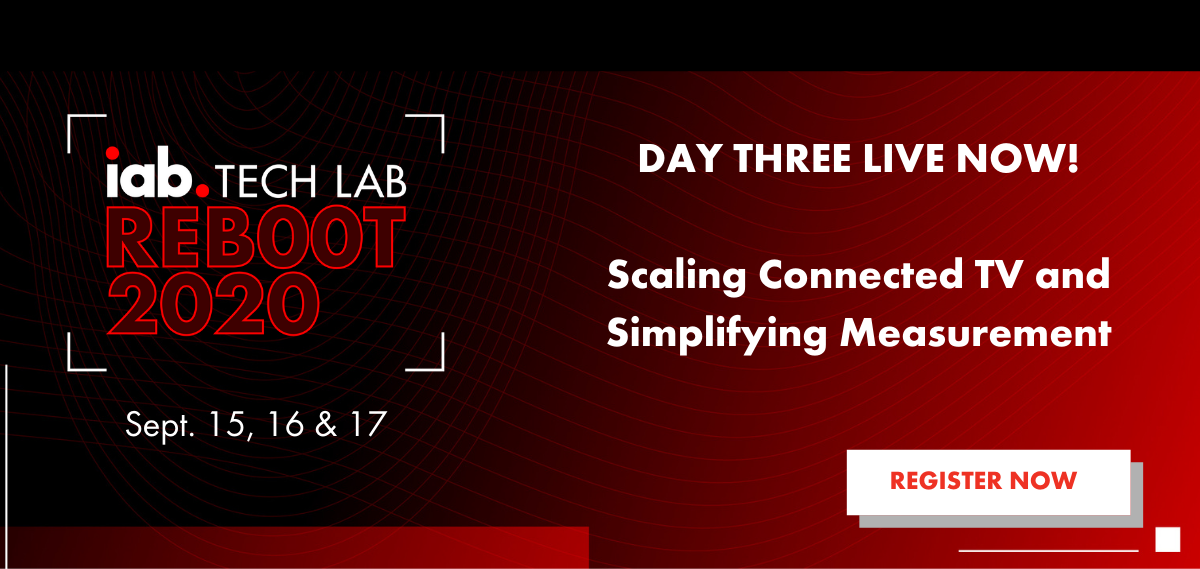 iab. TECH LAB
REBOOT
2020

Sept. 15, 16 & 17

DAY THREE LIVE NOW!

Scaling Connected TV and Simplifying Measurement

REGISTER NOW